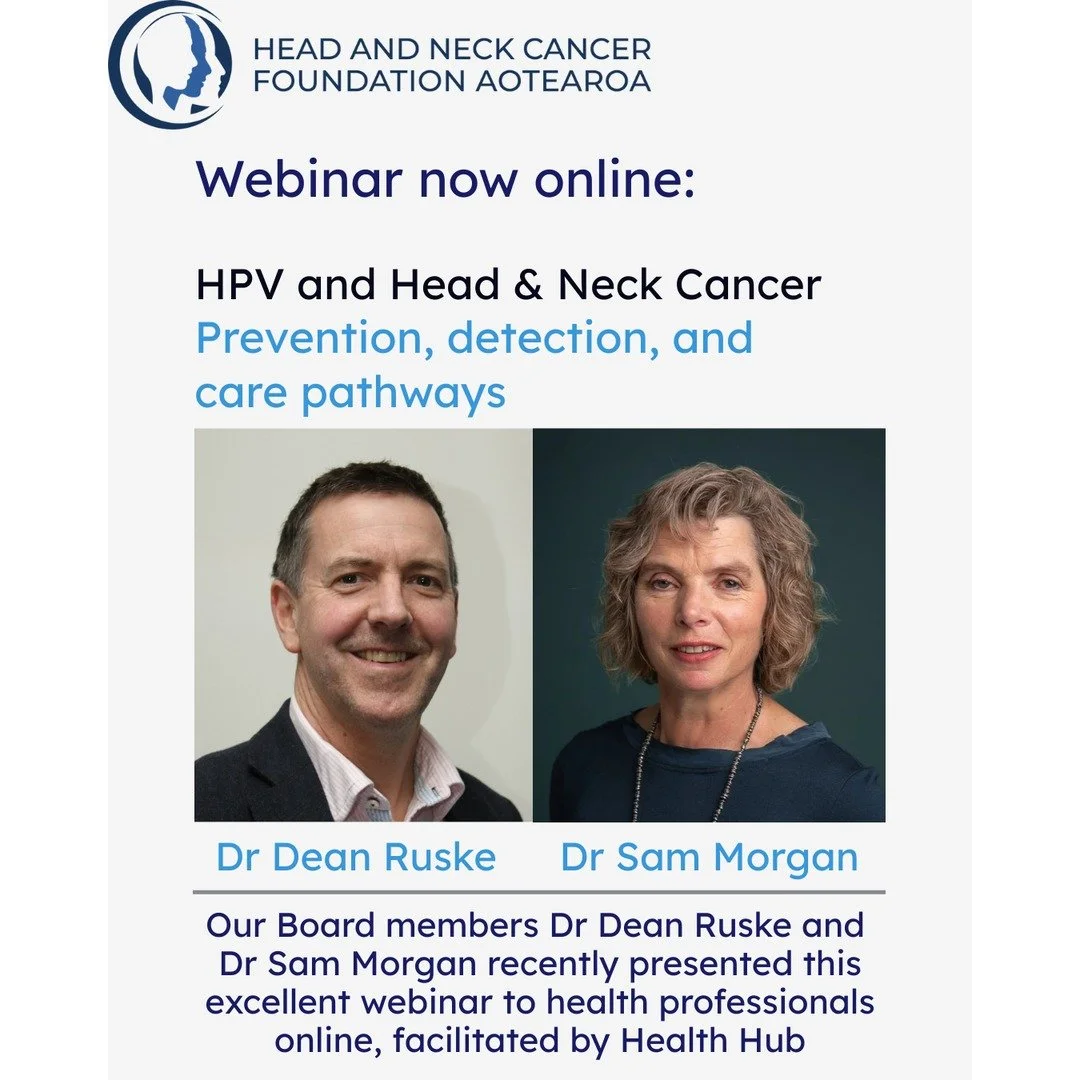 HEAD AND NECK CANCER FOUNDATION AOTEAROA

Webinar now online:

HPV and Head & Neck Cancer
Prevention, detection, and care pathways

Dr Dean Ruske

Dr Sam Morgan

Our Board members Dr Dean Ruske and Dr Sam Morgan recently presented this excellent webinar to health professionals online, facilitated by Health Hub